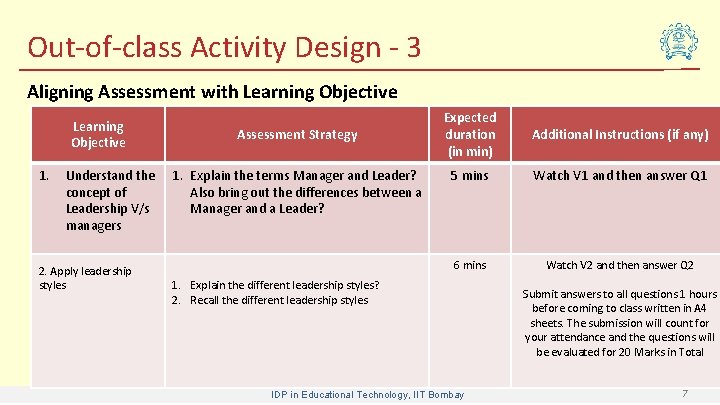 Out-of-class Activity Design - 3

Aligning Assessment with Learning Objective

| Learning Objective | Assessment Strategy | Expected duration (in min) | Additional Instructions (if any) |
|---|---|---|---|
| 1. Understand the concept of Leadership V/s managers | 1. Explain the terms Manager and Leader? Also bring out the differences between a Manager and a Leader? | 5 mins | Watch V1 and then answer Q1 |
| 2. Apply leadership styles | 1. Explain the different leadership styles? 2. Recall the different leadership styles | 6 mins | Watch V2 and then answer Q2 Submit answers to all questions 1 hours before coming to class written in A4 sheets. The submission will count for your attendance and the questions will be evaluated for 20 Marks in Total |

IDP in Educational Technology, IIT Bombay

7